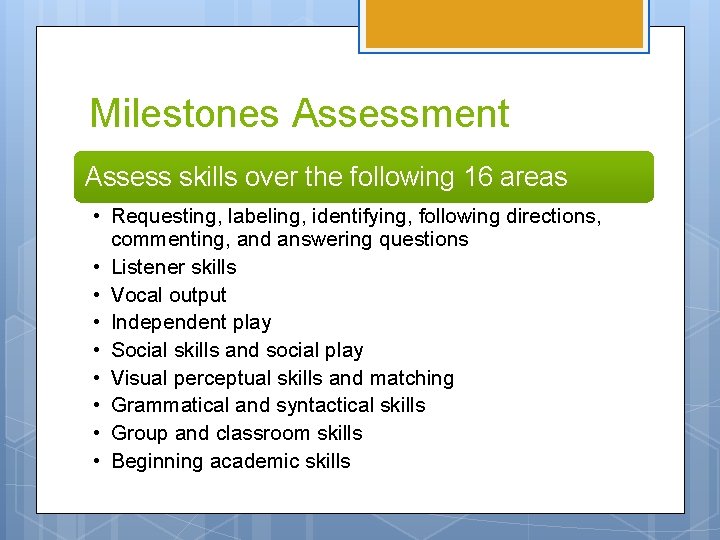 Milestones Assessment

Assess skills over the following 16 areas

• Requesting, labeling, identifying, following directions, commenting, and answering questions
• Listener skills
• Vocal output
• Independent play
• Social skills and social play
• Visual perceptual skills and matching
• Grammatical and syntactical skills
• Group and classroom skills
• Beginning academic skills